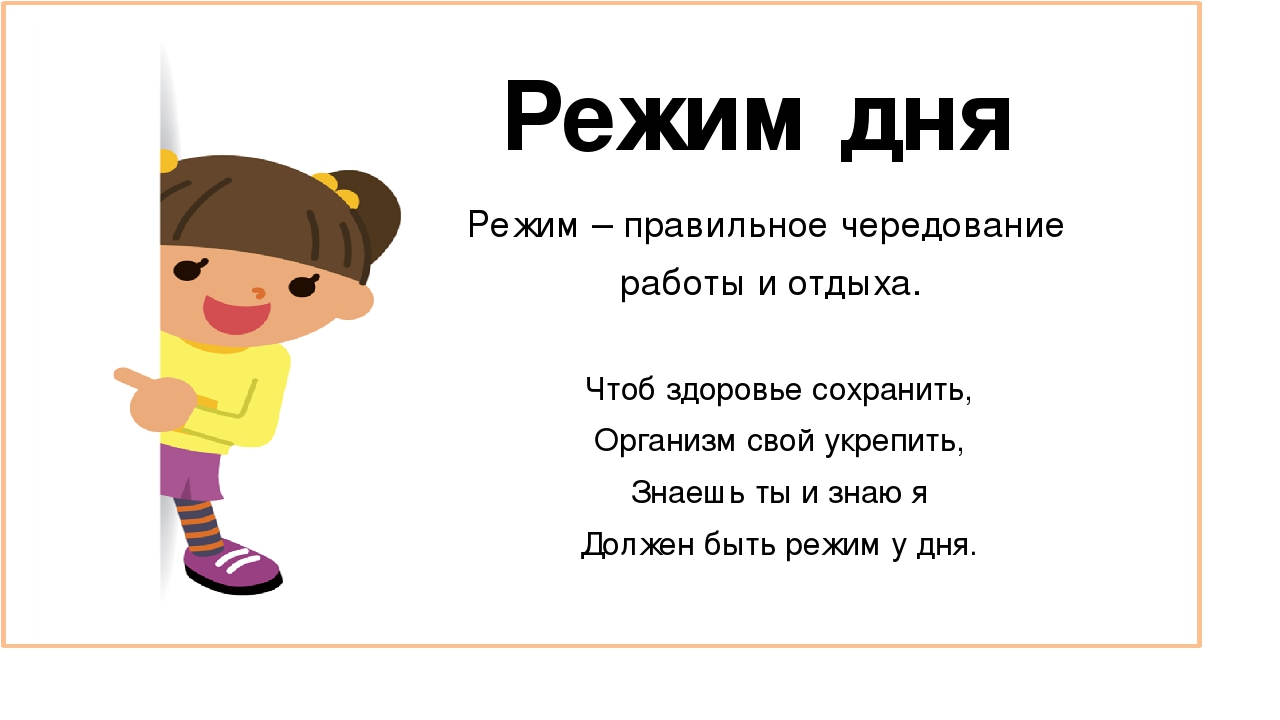 Режим дня

Режим – правильное чередование работы и отдыха.

Чтоб здоровье сохранить,
Организм свой укрепить,
Знаешь ты и знаю я
Должен быть режим у дня.